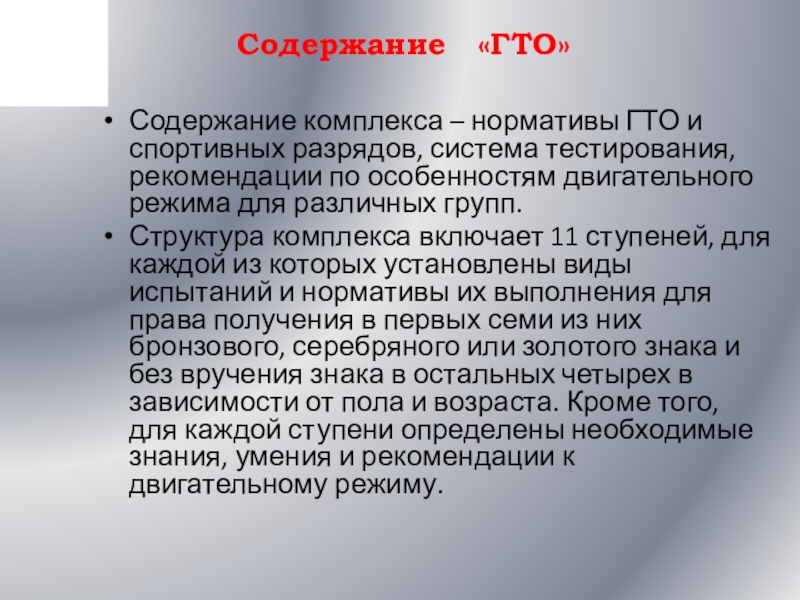 Содержание «ГТО»

• Содержание комплекса – нормативы ГТО и спортивных разрядов, система тестирования, рекомендации по особенностям двигательного режима для различных групп.

• Структура комплекса включает 11 ступеней, для каждой из которых установлены виды испытаний и нормативы их выполнения для права получения в первых семи из них бронзового, серебряного или золотого знака и без вручения знака в остальных четырех в зависимости от пола и возраста. Кроме того, для каждой ступени определены необходимые знания, умения и рекомендации к двигательному режиму.